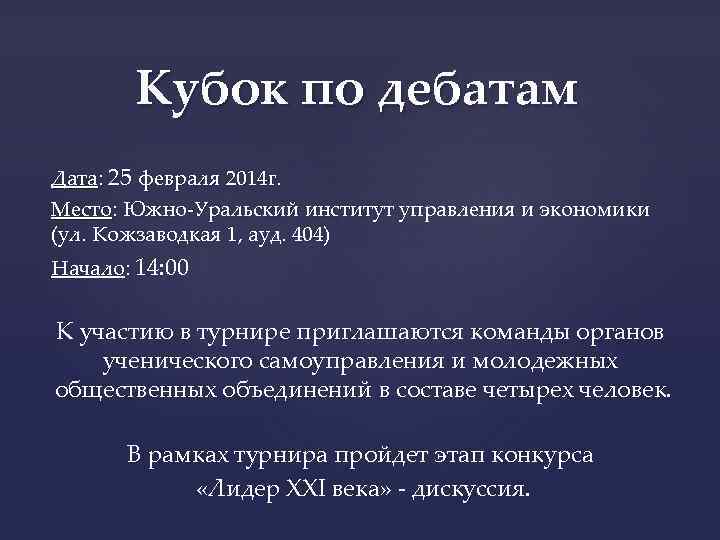 Кубок по дебатам

Дата: 25 февраля 2014г.
Место: Южно-Уральский институт управления и экономики (ул. Кожзаводкая 1, ауд. 404)
Начало: 14:00

К участию в турнире приглашаются команды органов ученического самоуправления и молодежных общественных объединений в составе четырех человек.

В рамках турнира пройдет этап конкурса «Лидер XXI века» - дискуссия.